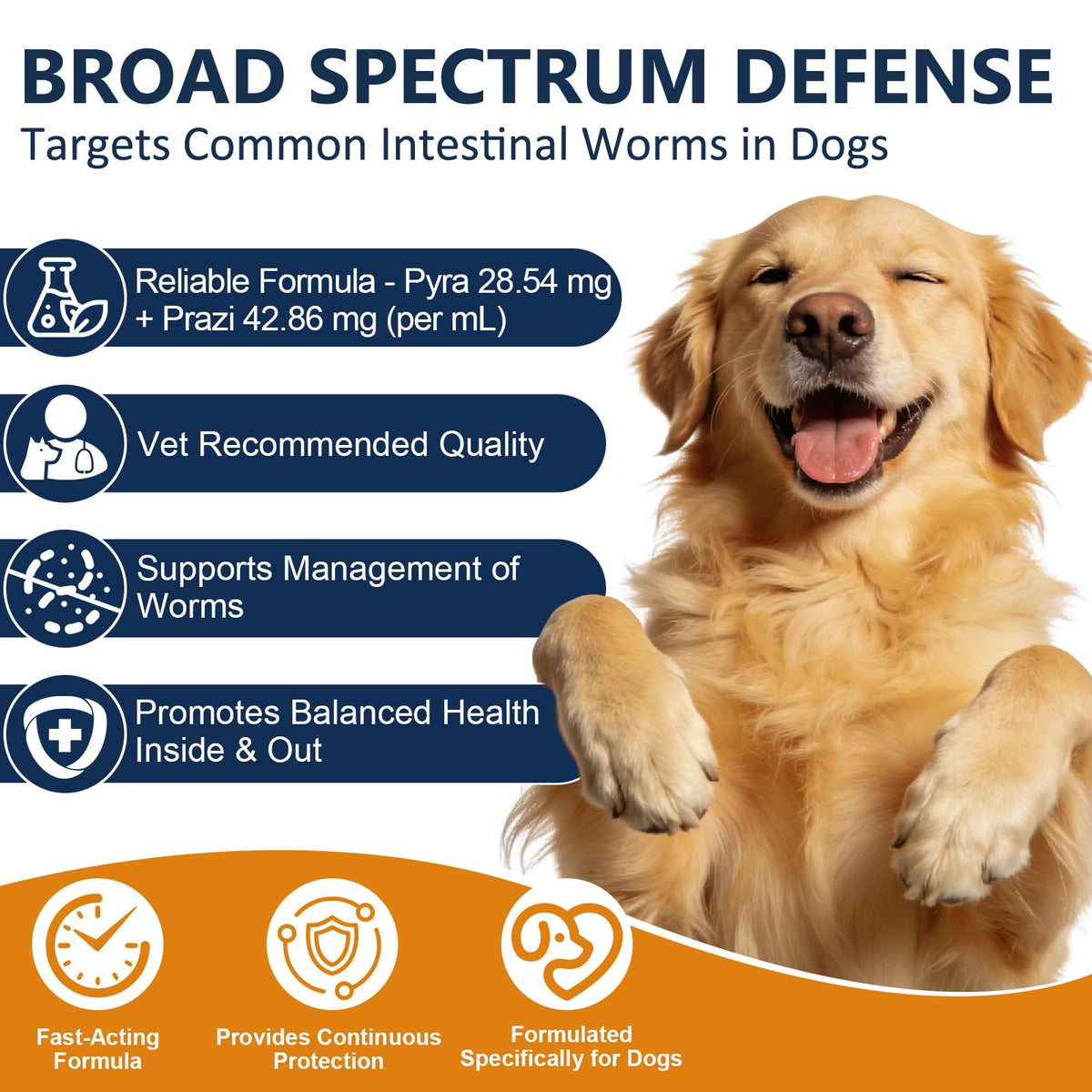 BROAD SPECTRUM DEFENSE
Targets Common Intestinal Worms in Dogs

Reliable Formula - Pyra 28.54 mg + Prazi 42.86 mg (per mL)

Vet Recommended Quality

Supports Management of Worms

Promotes Balanced Health Inside & Out

Fast-Acting Formula

Provides Continuous Protection

Formulated Specifically for Dogs